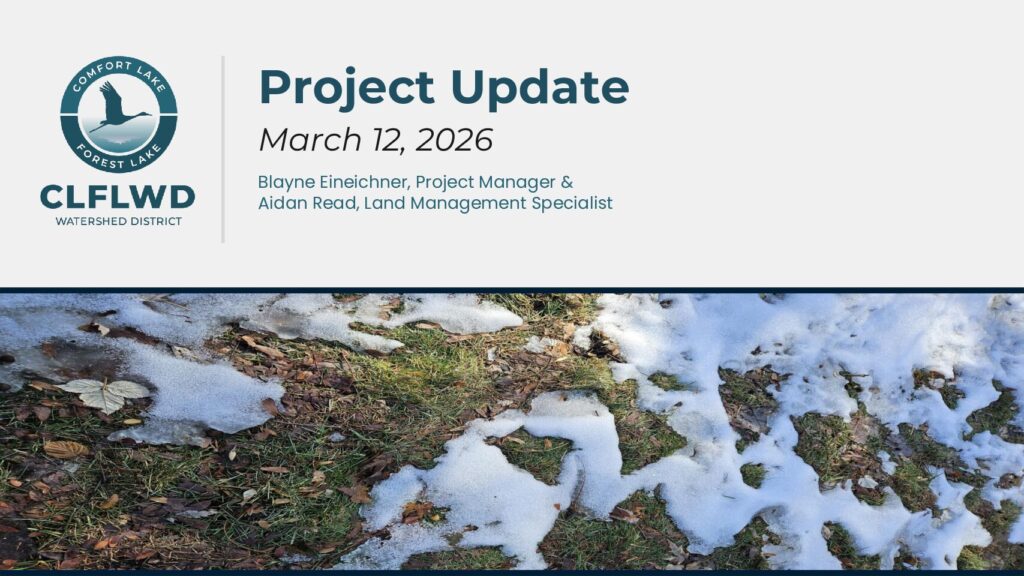 COMFORT LAKE
FOREST LAKE
CLFLWD
WATERSHED DISTRICT

Project Update
March 12, 2026

Blayne Eineichner, Project Manager &
Aidan Read, Land Management Specialist